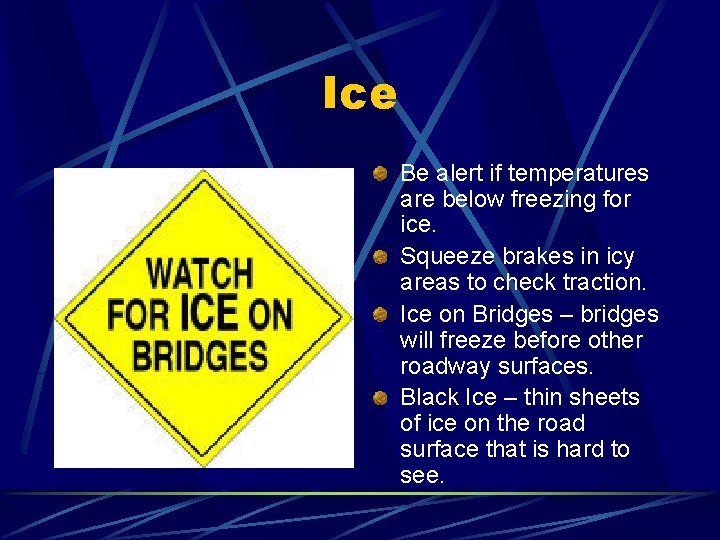 Ice

WATCH FOR ICE ON BRIDGES

Be alert if temperatures are below freezing for ice.

Squeeze brakes in icy areas to check traction.

Ice on Bridges – bridges will freeze before other roadway surfaces.

Black Ice – thin sheets of ice on the road surface that is hard to see.